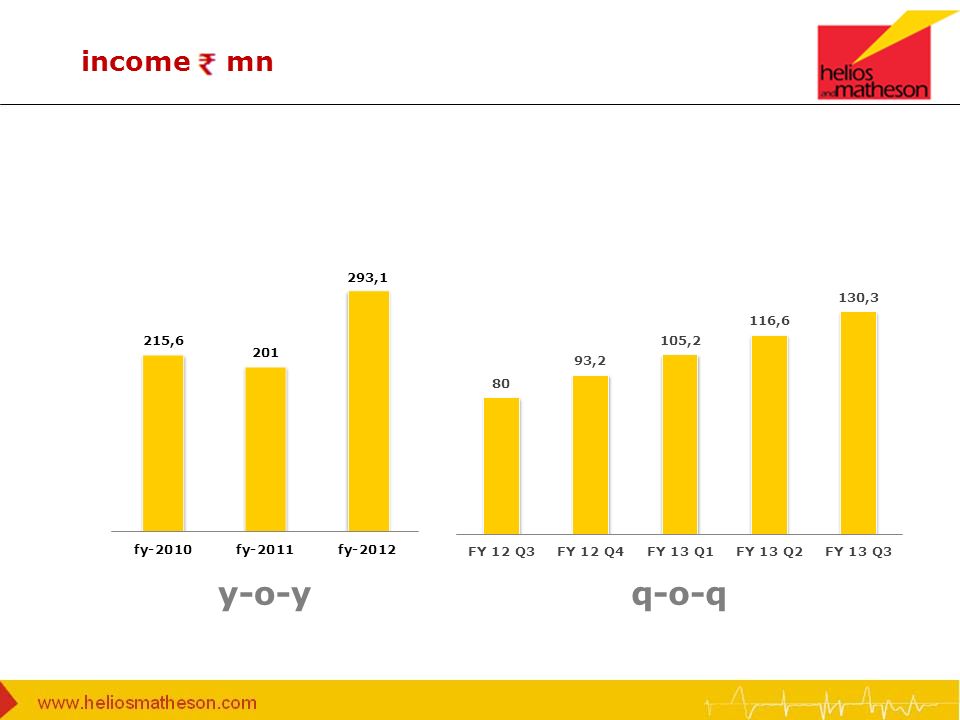 income ₹ mn

helios and matheson

215,6
201
293,1

fy-2010 fy-2011 fy-2012

y-o-y

80
93,2
105,2
116,6
130,3

FY 12 Q3 FY 12 Q4 FY 13 Q1 FY 13 Q2 FY 13 Q3

q-o-q

www.heliosmatheson.com